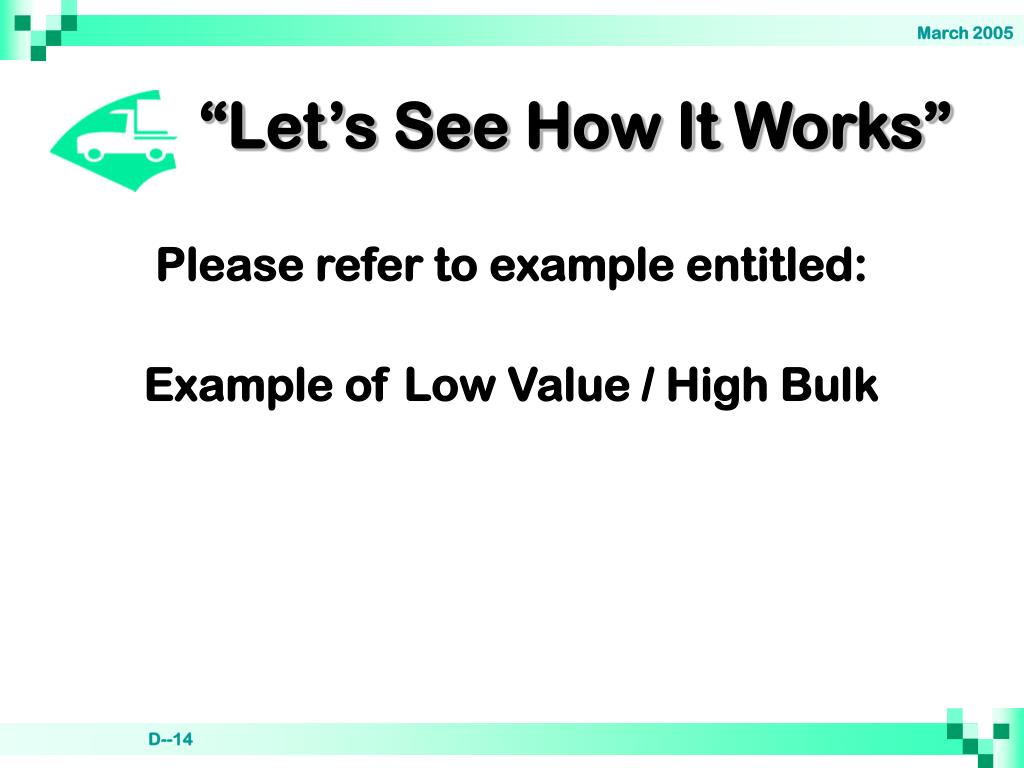 March 2005

“Let’s See How It Works”

Please refer to example entitled:

Example of Low Value / High Bulk

D--14